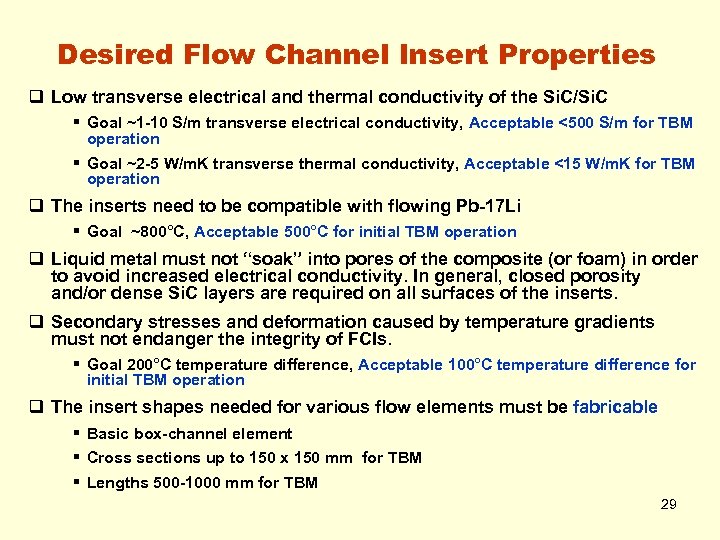 Desired Flow Channel Insert Properties

❑ Low transverse electrical and thermal conductivity of the SiC/SiC

▪ Goal ~1-10 S/m transverse electrical conductivity, Acceptable <500 S/m for TBM operation

▪ Goal ~2-5 W/mK transverse thermal conductivity, Acceptable <15 W/mK for TBM operation

❑ The inserts need to be compatible with flowing Pb-17Li

▪ Goal ~800°C, Acceptable 500°C for initial TBM operation

❑ Liquid metal must not "soak" into pores of the composite (or foam) in order to avoid increased electrical conductivity. In general, closed porosity and/or dense SiC layers are required on all surfaces of the inserts.

❑ Secondary stresses and deformation caused by temperature gradients must not endanger the integrity of FCIs.

▪ Goal 200°C temperature difference, Acceptable 100°C temperature difference for initial TBM operation

❑ The insert shapes needed for various flow elements must be fabricable

▪ Basic box-channel element

▪ Cross sections up to 150 x 150 mm for TBM

▪ Lengths 500-1000 mm for TBM

29